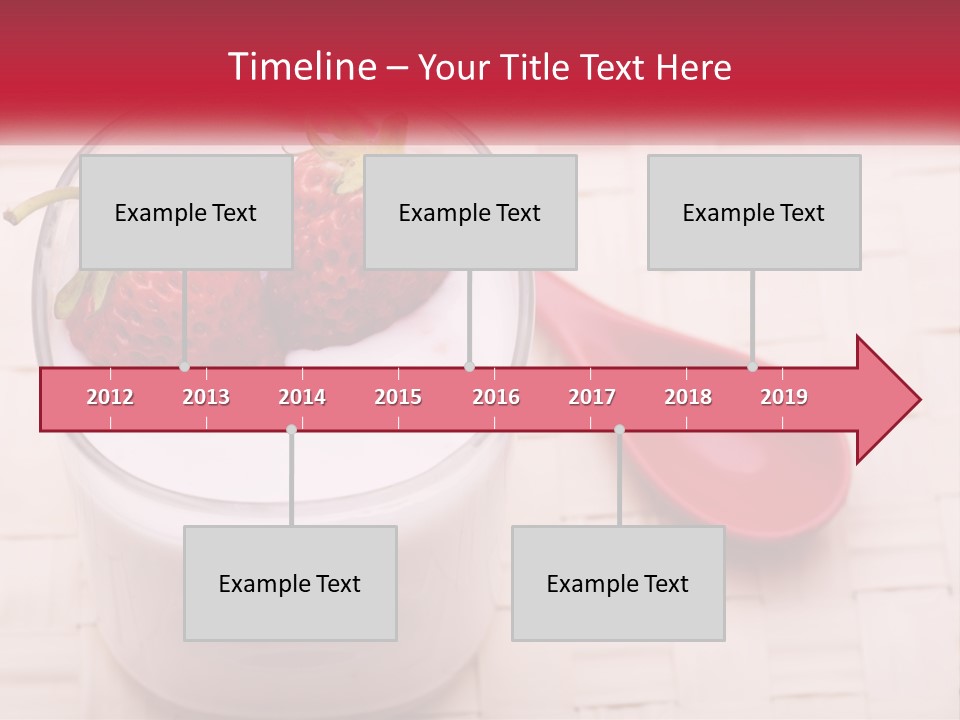 Timeline – Your Title Text Here

Example Text

Example Text

Example Text

2012
2013
2014
2015
2016
2017
2018
2019

Example Text

Example Text